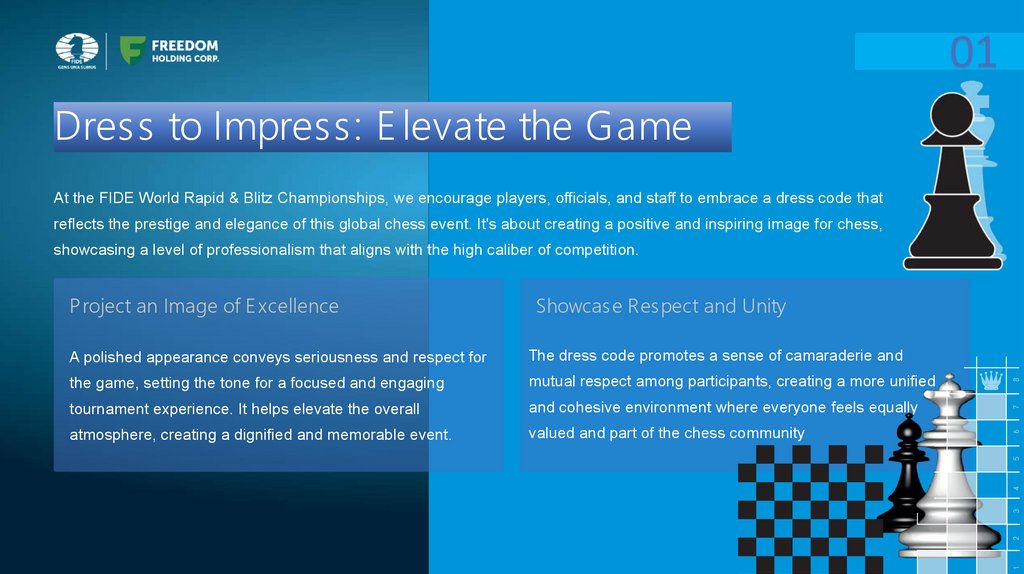 FIDE GENS UNA SUMUS

FREEDOM HOLDING CORP.

01

Dress to Impress: Elevate the Game

At the FIDE World Rapid & Blitz Championships, we encourage players, officials, and staff to embrace a dress code that reflects the prestige and elegance of this global chess event. It's about creating a positive and inspiring image for chess, showcasing a level of professionalism that aligns with the high caliber of competition.

Project an Image of Excellence

A polished appearance conveys seriousness and respect for the game, setting the tone for a focused and engaging tournament experience. It helps elevate the overall atmosphere, creating a dignified and memorable event.

Showcase Respect and Unity

The dress code promotes a sense of camaraderie and mutual respect among participants, creating a more unified and cohesive environment where everyone feels equally valued and part of the chess community

8
7
6
5
4
3
2
1